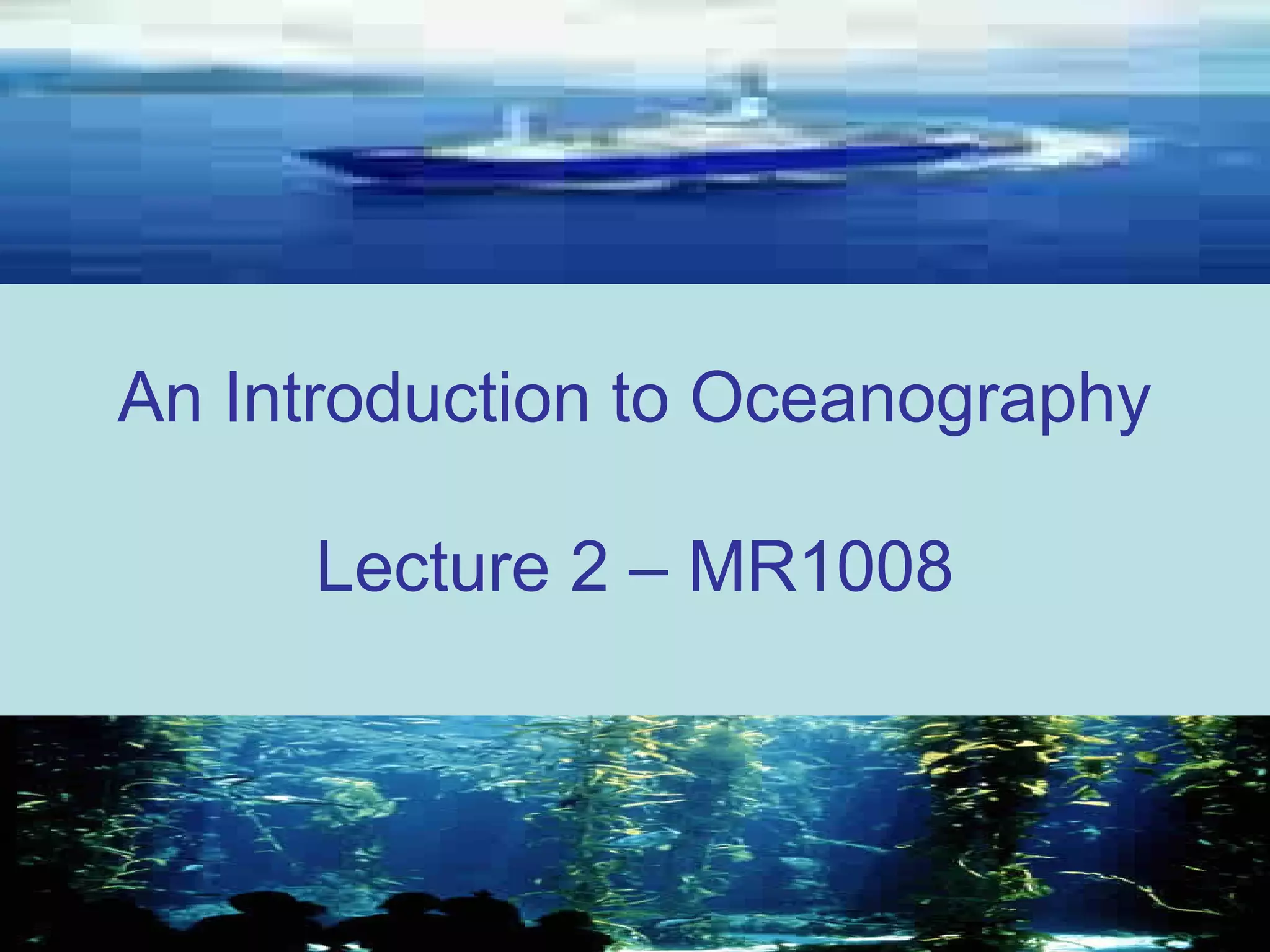 An Introduction to Oceanography

Lecture 2 – MR1008